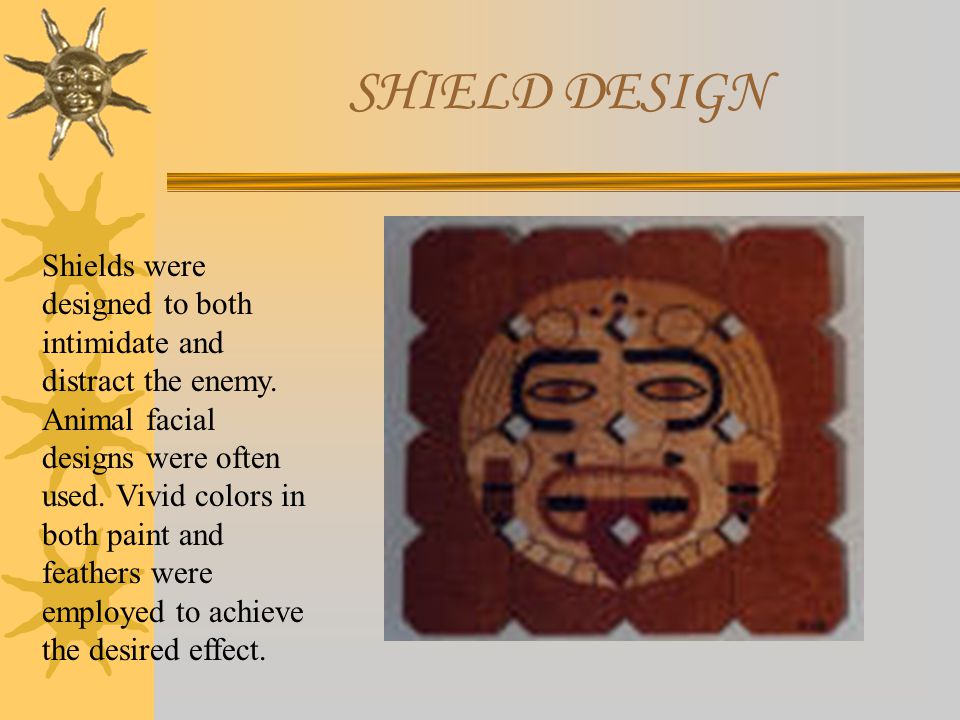 SHIELD DESIGN

Shields were designed to both intimidate and distract the enemy. Animal facial designs were often used. Vivid colors in both paint and feathers were employed to achieve the desired effect.